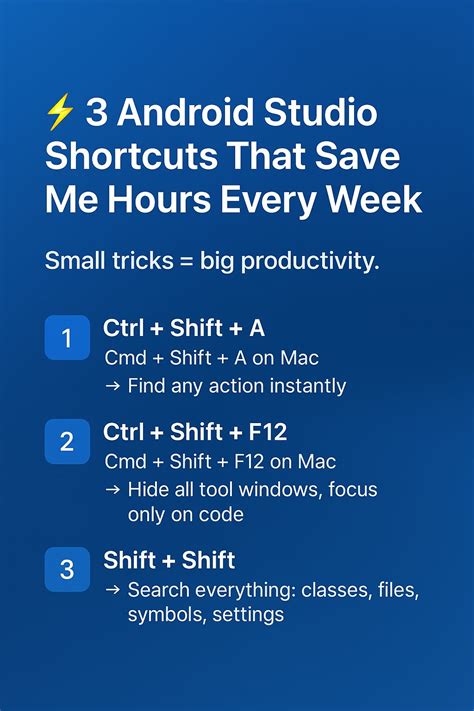 ⚡ 3 Android Studio Shortcuts That Save Me Hours Every Week

Small tricks = big productivity.

1 Ctrl + Shift + A
Cmd + Shift + A on Mac
→ Find any action instantly

2 Ctrl + Shift + F12
Cmd + Shift + F12 on Mac
→ Hide all tool windows, focus only on code

3 Shift + Shift
→ Search everything: classes, files, symbols, settings